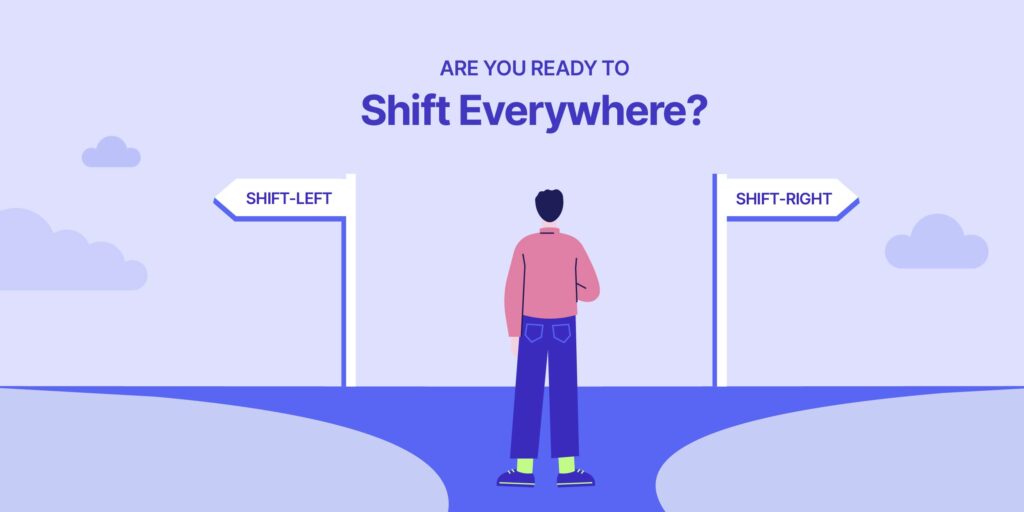 ARE YOU READY TO
Shift Everywhere?

SHIFT-LEFT

SHIFT-RIGHT